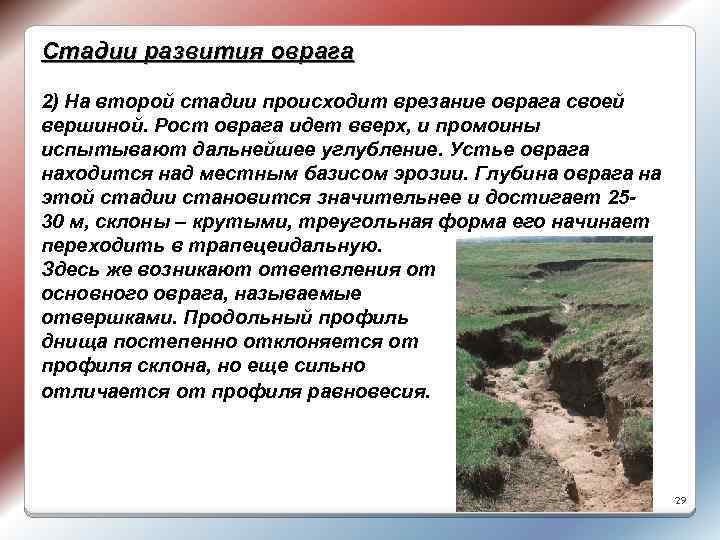 Стадии развития оврага

2) На второй стадии происходит врезание оврага своей вершиной. Рост оврага идет вверх, и промоины испытывают дальнейшее углубление. Устье оврага находится над местным базисом эрозии. Глубина оврага на этой стадии становится значительнее и достигает 25-30 м, склоны – крутыми, треугольная форма его начинает переходить в трапецеидальную.
Здесь же возникают ответвления от основного оврага, называемые отвершками. Продольный профиль днища постепенно отклоняется от профиля склона, но еще сильно отличается от профиля равновесия.

29